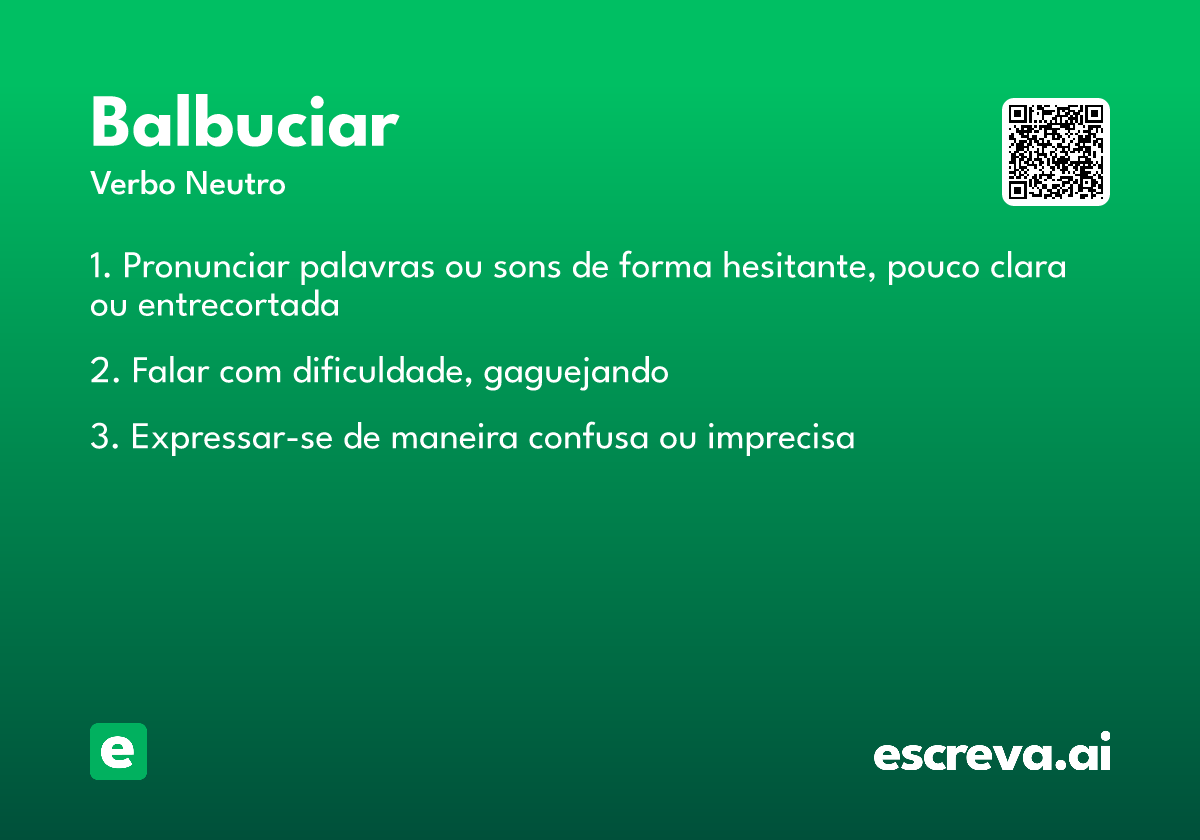 Balbuciar
Verbo Neutro

1. Pronunciar palavras ou sons de forma hesitante, pouco clara ou entrecortada

2. Falar com dificuldade, gaguejando

3. Expressar-se de maneira confusa ou imprecisa

e

escreva.ai